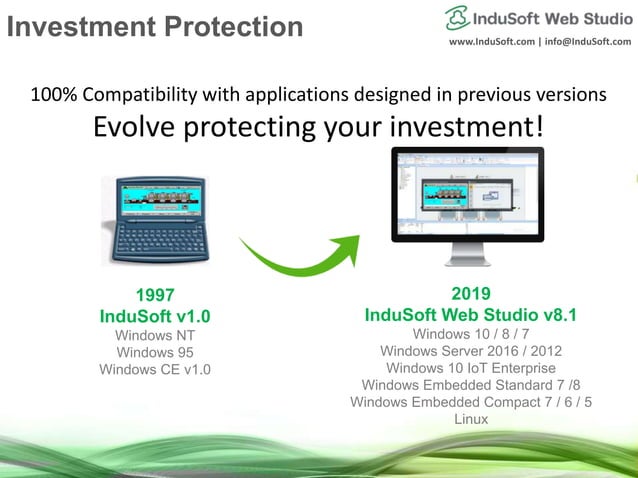 Investment Protection

InduSoft Web Studio
www.InduSoft.com | info@InduSoft.com

100% Compatibility with applications designed in previous versions

Evolve protecting your investment!

1997
InduSoft v1.0
Windows NT
Windows 95
Windows CE v1.0

2019
InduSoft Web Studio v8.1
Windows 10 / 8 / 7
Windows Server 2016 / 2012
Windows 10 IoT Enterprise
Windows Embedded Standard 7 /8
Windows Embedded Compact 7 / 6 / 5
Linux